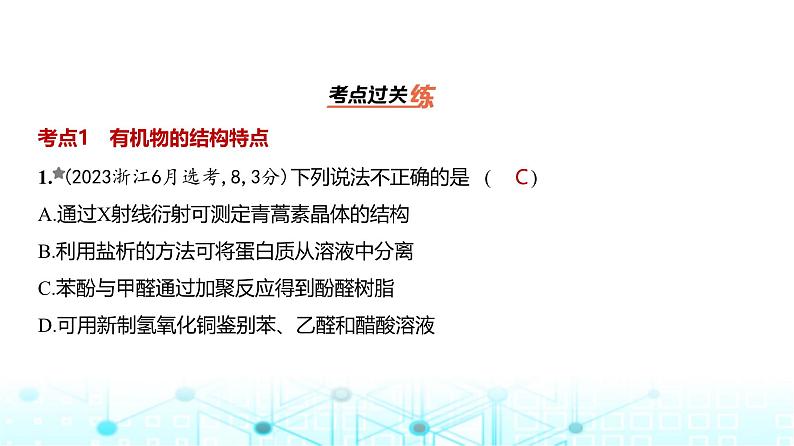 考点过关练

考点1　有机物的结构特点

1.(2023浙江6月选考,8,3分)下列说法不正确的是　(　C　)

A.通过X射线衍射可测定青蒿素晶体的结构

B.利用盐析的方法可将蛋白质从溶液中分离

C.苯酚与甲醛通过加聚反应得到酚醛树脂

D.可用新制氢氧化铜鉴别苯、乙醛和醋酸溶液